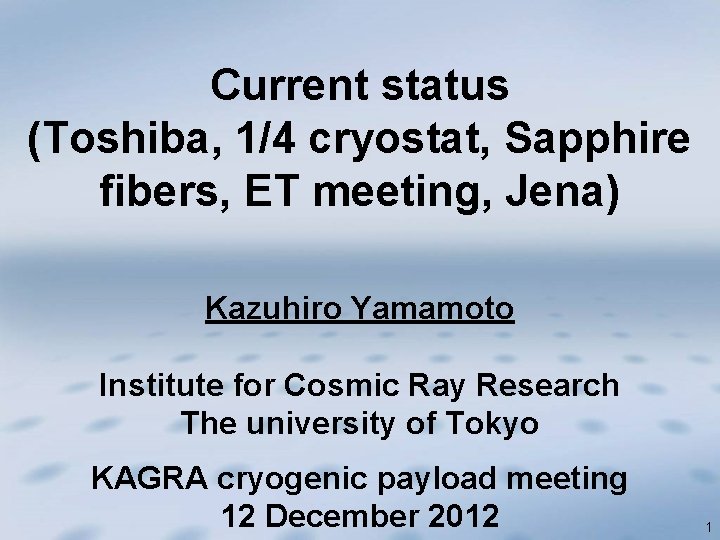 Current status
(Toshiba, 1/4 cryostat, Sapphire fibers, ET meeting, Jena)

Kazuhiro Yamamoto

Institute for Cosmic Ray Research
The university of Tokyo

KAGRA cryogenic payload meeting
12 December 2012

1